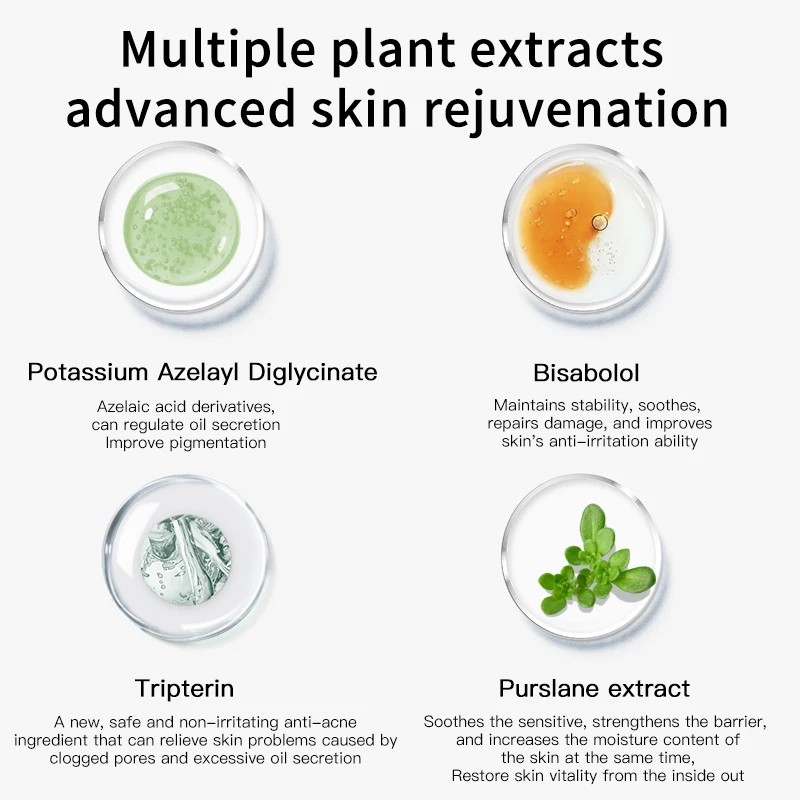 Multiple plant extracts advanced skin rejuvenation

Potassium Azelayl Diglycinate

Azelaic acid derivatives, can regulate oil secretion Improve pigmentation

Bisabolol

Maintains stability, soothes, repairs damage, and improves skin's anti-irritation ability

Tripterin

A new, safe and non-irritating anti-acne ingredient that can relieve skin problems caused by clogged pores and excessive oil secretion

Purslane extract

Soothes the sensitive, strengthens the barrier, and increases the moisture content of the skin at the same time, Restore skin vitality from the inside out